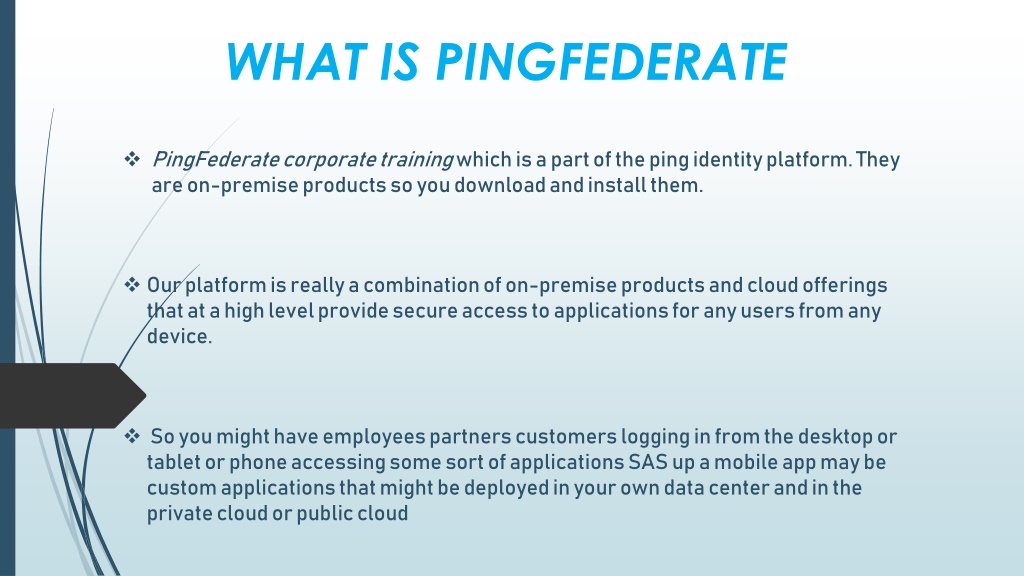 WHAT IS PINGFEDERATE

❖ PingFederate corporate training which is a part of the ping identity platform. They are on-premise products so you download and install them.

❖ Our platform is really a combination of on-premise products and cloud offerings that at a high level provide secure access to applications for any users from any device.

❖ So you might have employees partners customers logging in from the desktop or tablet or phone accessing some sort of applications SAS up a mobile app may be custom applications that might be deployed in your own data center and in the private cloud or public cloud